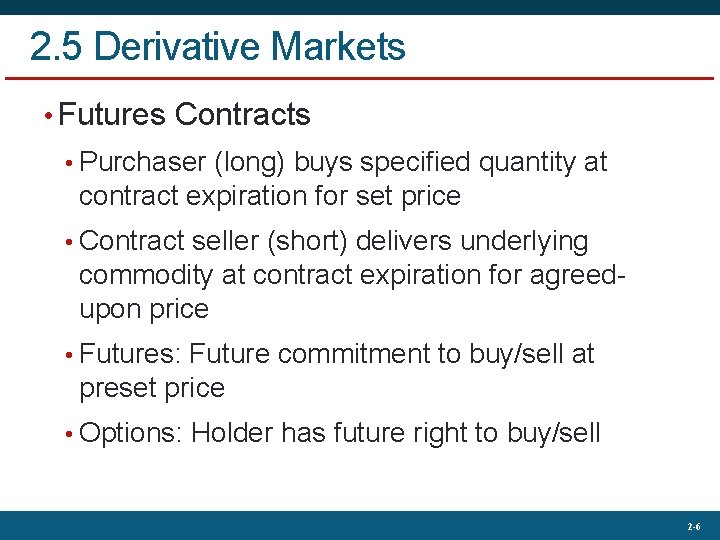 2.5 Derivative Markets

• Futures Contracts

• Purchaser (long) buys specified quantity at contract expiration for set price

• Contract seller (short) delivers underlying commodity at contract expiration for agreed-upon price

• Futures: Future commitment to buy/sell at preset price

• Options: Holder has future right to buy/sell

2-6